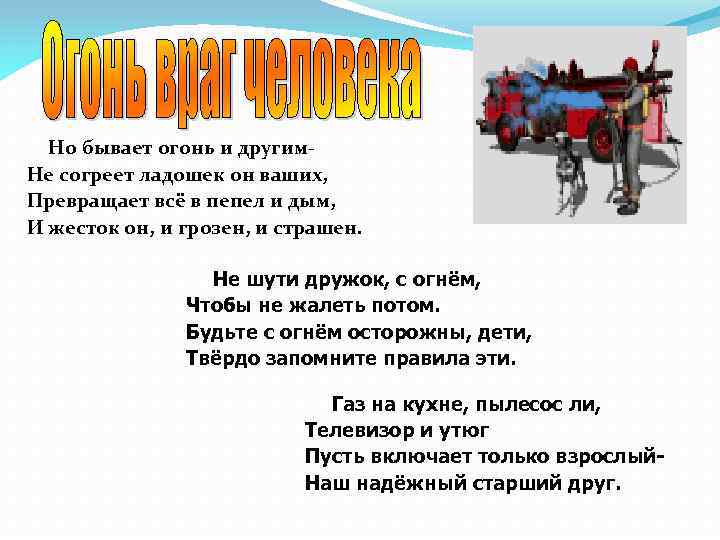 Огонь враг человека

Но бывает огонь и другим-
Не согреет ладошек он ваших,
Превращает всё в пепел и дым,
И жесток он, и грозен, и страшен.

Не шути дружок, с огнём,
Чтобы не жалеть потом.
Будьте с огнём осторожны, дети,
Твёрдо запомните правила эти.

Газ на кухне, пылесос ли,
Телевизор и утюг
Пусть включает только взрослый-
Наш надёжный старший друг.